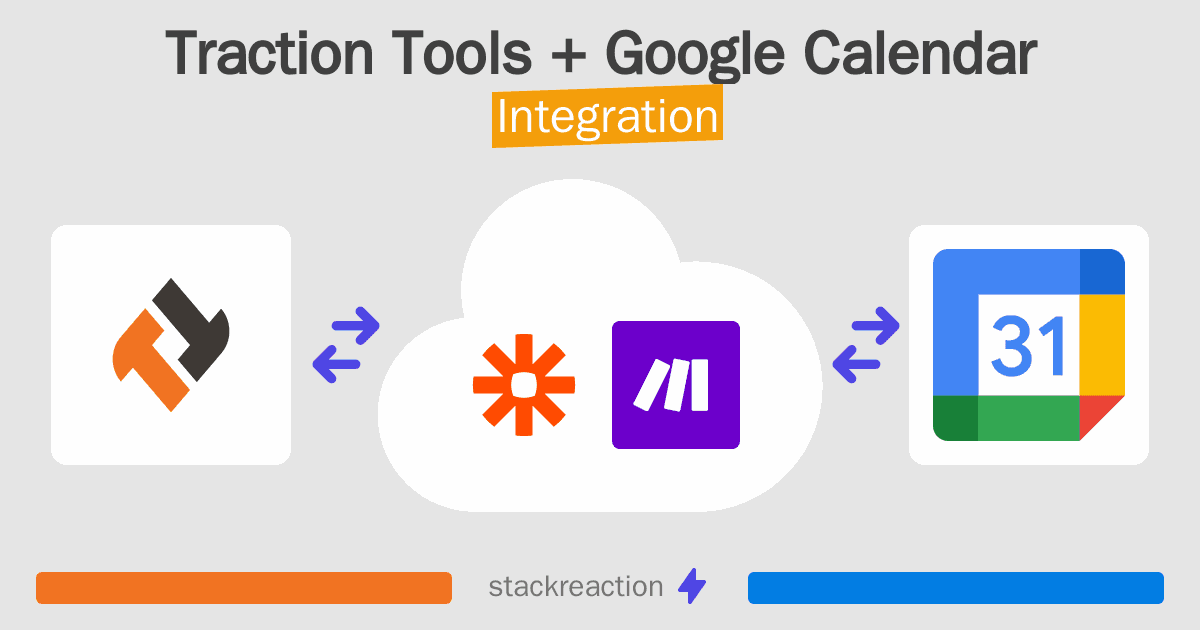 Traction Tools + Google Calendar
Integration

31

stackreaction